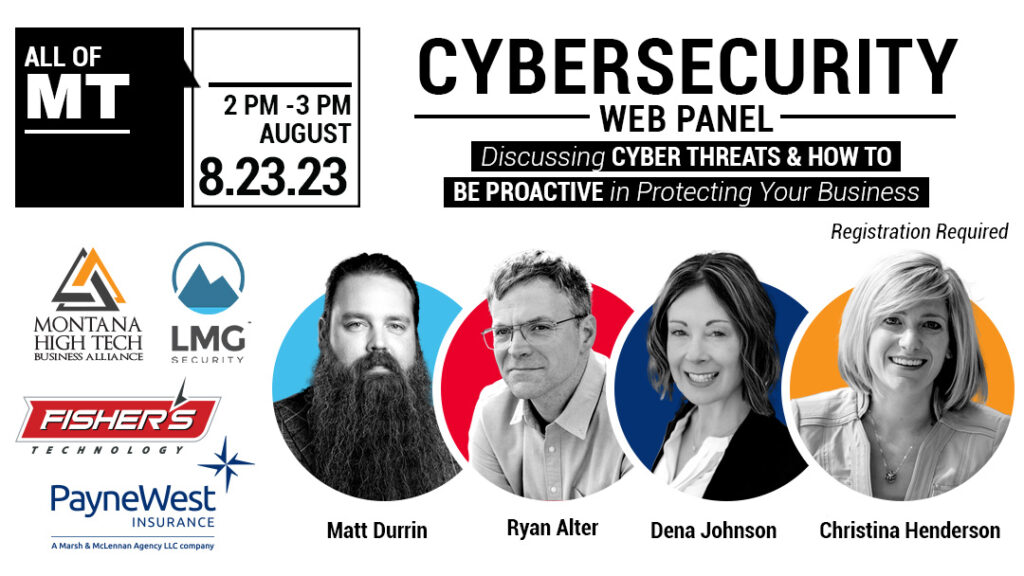 ALL OF
MT

2 PM -3 PM
AUGUST
8.23.23

CYBERSECURITY
WEB PANEL
Discussing CYBER THREATS & HOW TO BE PROACTIVE in Protecting Your Business

Registration Required

MONTANA
HIGH TECH
BUSINESS ALLIANCE

LMG
SECURITY

FISHER'S
TECHNOLOGY

PayneWest
INSURANCE
A Marsh & McLennan Agency LLC company

Matt Durrin

Ryan Alter

Dena Johnson

Christina Henderson